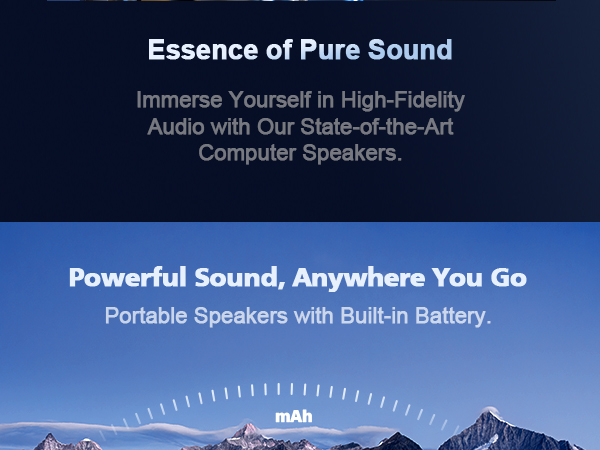 Essence of Pure Sound

Immerse Yourself in High-Fidelity Audio with Our State-of-the-Art Computer Speakers.

Powerful Sound, Anywhere You Go

Portable Speakers with Built-in Battery.

mAh